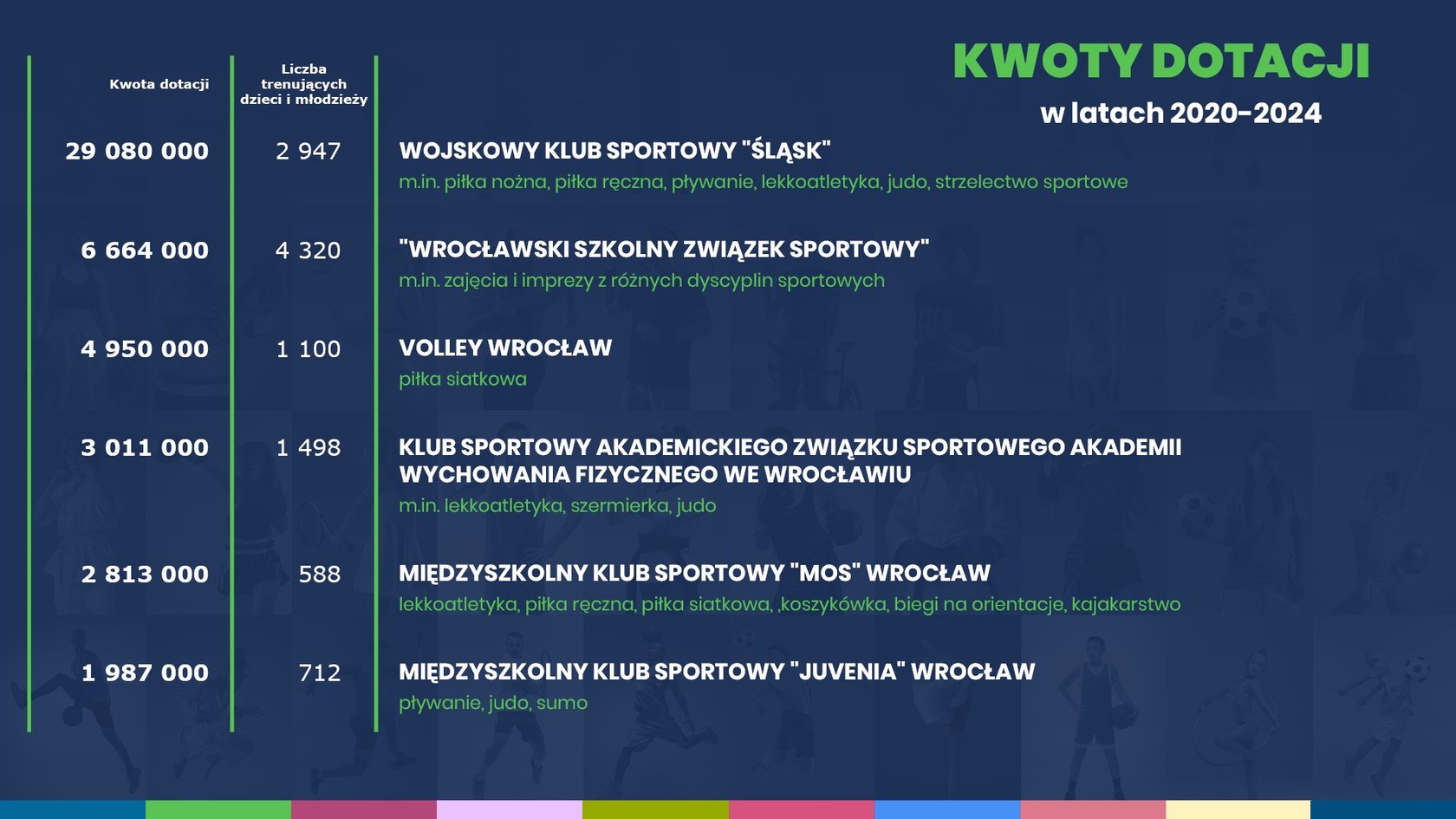 KWOTY DOTACJI
w latach 2020-2024

| Kwota dotacji | Liczba trenujących dzieci i młodzieży | |
|---|---|---|
| 29 080 000 | 2 947 | WOJSKOWY KLUB SPORTOWY "ŚLĄSK" m.in. piłka nożna, piłka ręczna, pływanie, lekkoatletyka, judo, strzelectwo sportowe |
| 6 664 000 | 4 320 | "WROCŁAWSKI SZKOLNY ZWIĄZEK SPORTOWY" m.in. zajęcia i imprezy z różnych dyscyplin sportowych |
| 4 950 000 | 1 100 | VOLLEY WROCŁAW piłka siatkowa |
| 3 011 000 | 1 498 | KLUB SPORTOWY AKADEMICKIEGO ZWIĄZKU SPORTOWEGO AKADEMII WYCHOWANIA FIZYCZNEGO WE WROCŁAWIU m.in. lekkoatletyka, szermierka, judo |
| 2 813 000 | 588 | MIĘDZYSZKOLNY KLUB SPORTOWY "MOS" WROCŁAW lekkoatletyka, piłka ręczna, piłka siatkowa, ,koszykówka, biegi na orientacje, kajakarstwo |
| 1 987 000 | 712 | MIĘDZYSZKOLNY KLUB SPORTOWY "JUVENIA" WROCŁAW pływanie, judo, sumo |